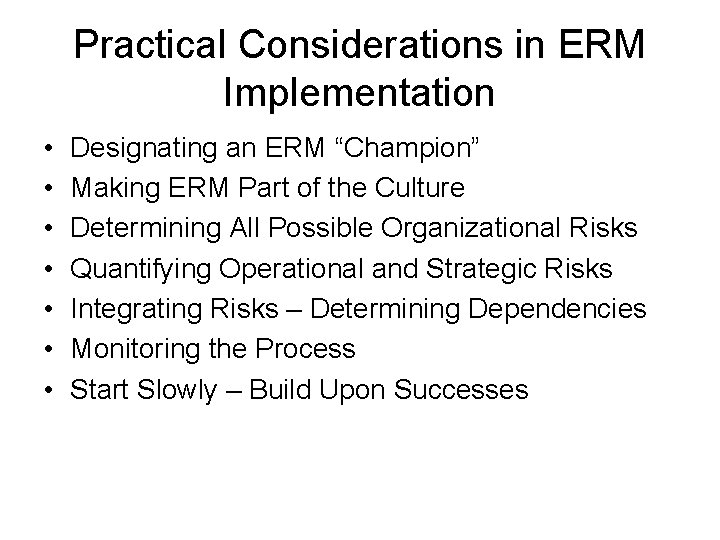 Practical Considerations in ERM Implementation

• Designating an ERM “Champion”
• Making ERM Part of the Culture
• Determining All Possible Organizational Risks
• Quantifying Operational and Strategic Risks
• Integrating Risks – Determining Dependencies
• Monitoring the Process
• Start Slowly – Build Upon Successes